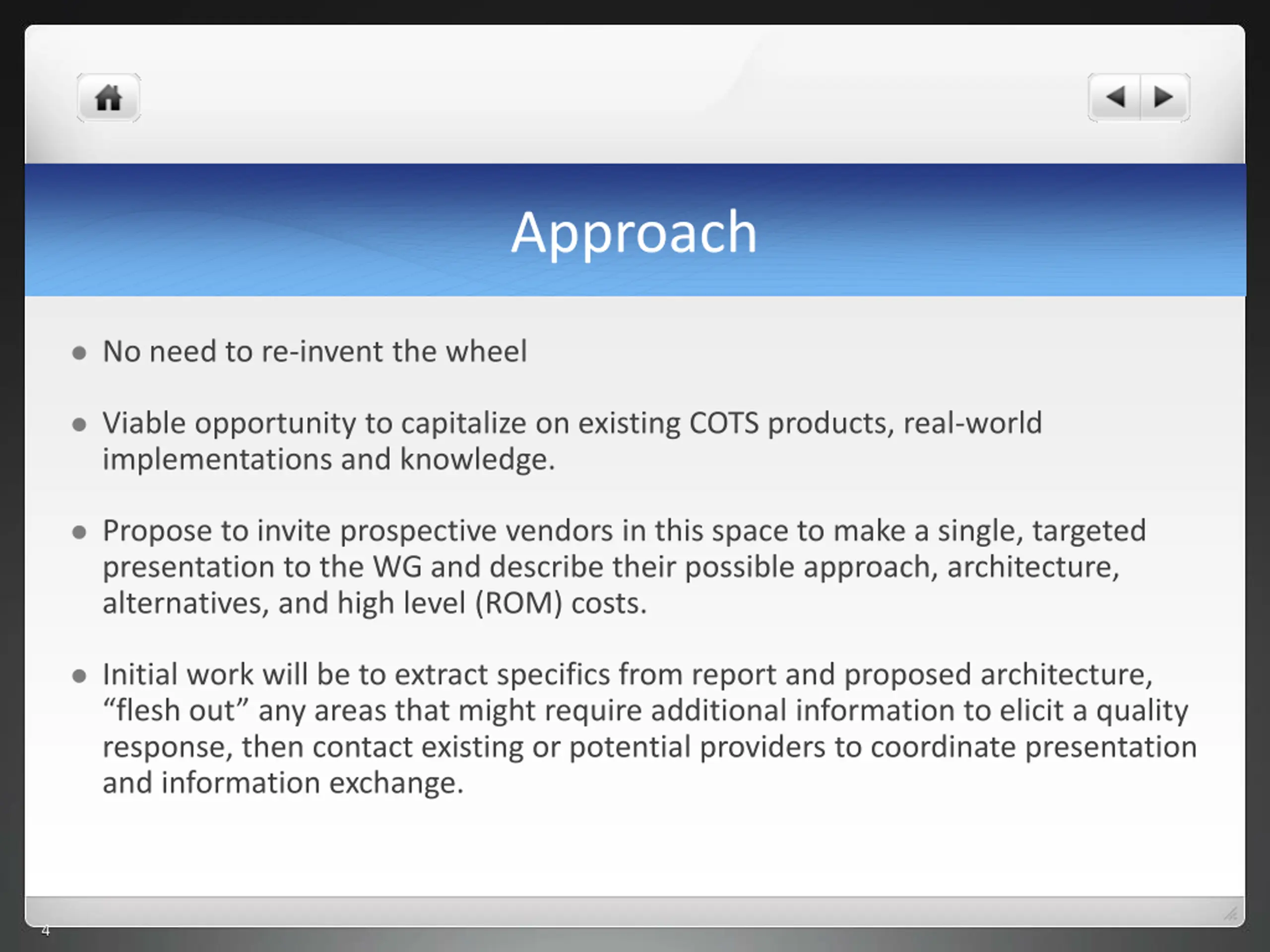 Approach

- No need to re-invent the wheel

- Viable opportunity to capitalize on existing COTS products, real-world implementations and knowledge.

- Propose to invite prospective vendors in this space to make a single, targeted presentation to the WG and describe their possible approach, architecture, alternatives, and high level (ROM) costs.

- Initial work will be to extract specifics from report and proposed architecture, “flesh out” any areas that might require additional information to elicit a quality response, then contact existing or potential providers to coordinate presentation and information exchange.

4